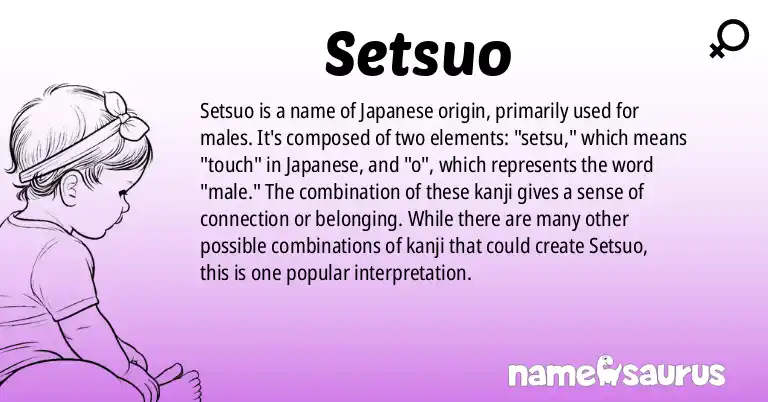 Setsuo

Setsuo is a name of Japanese origin, primarily used for males. It's composed of two elements: "setsu," which means "touch" in Japanese, and "o", which represents the word "male." The combination of these kanji gives a sense of connection or belonging. While there are many other possible combinations of kanji that could create Setsuo, this is one popular interpretation.

namesaurus